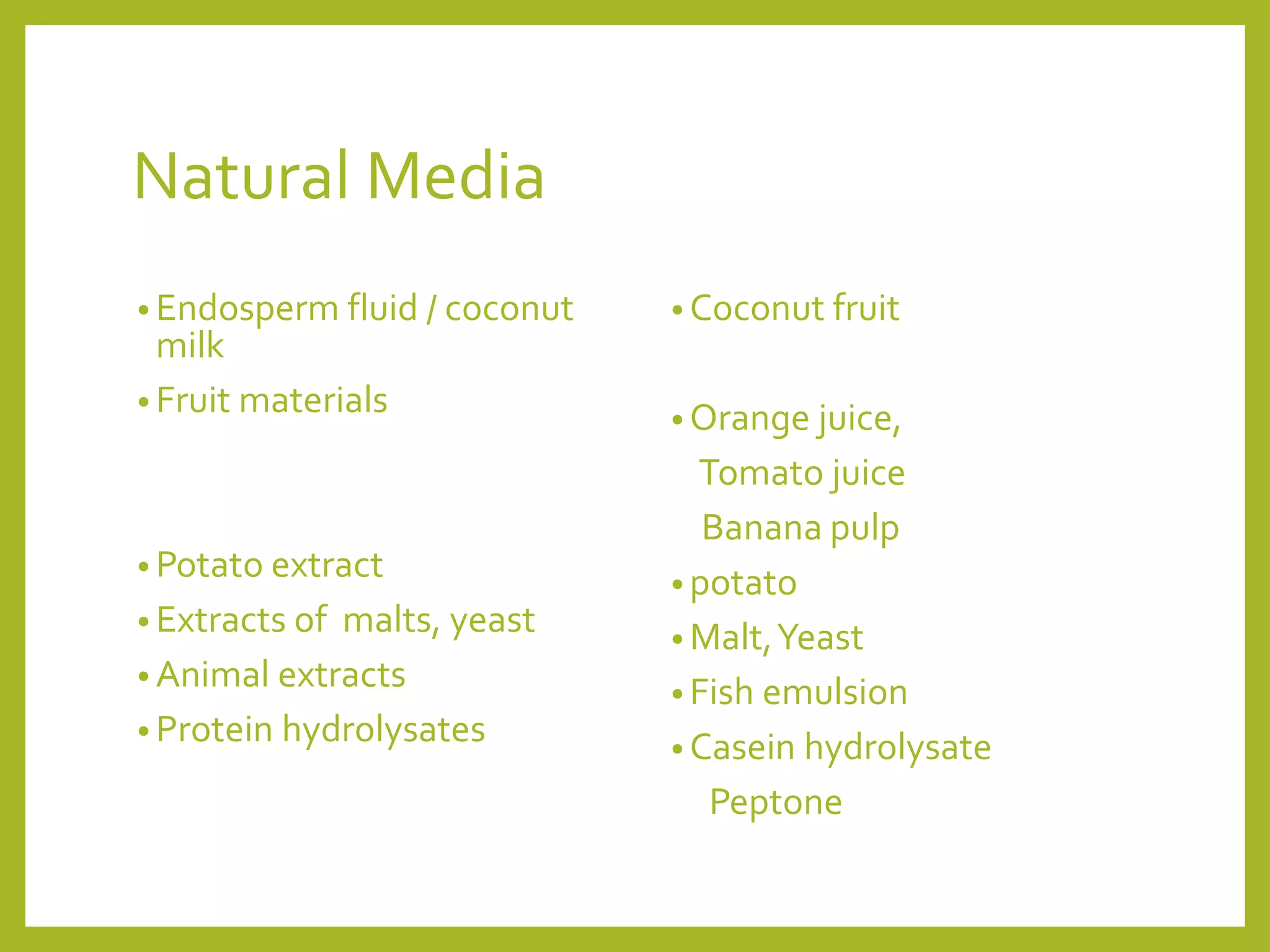 Natural Media

• Endosperm fluid / coconut milk
• Fruit materials

• Potato extract
• Extracts of  malts, yeast
• Animal extracts
• Protein hydrolysates

• Coconut fruit

• Orange juice,
Tomato juice
Banana pulp
• potato
• Malt, Yeast
• Fish emulsion
• Casein hydrolysate
Peptone